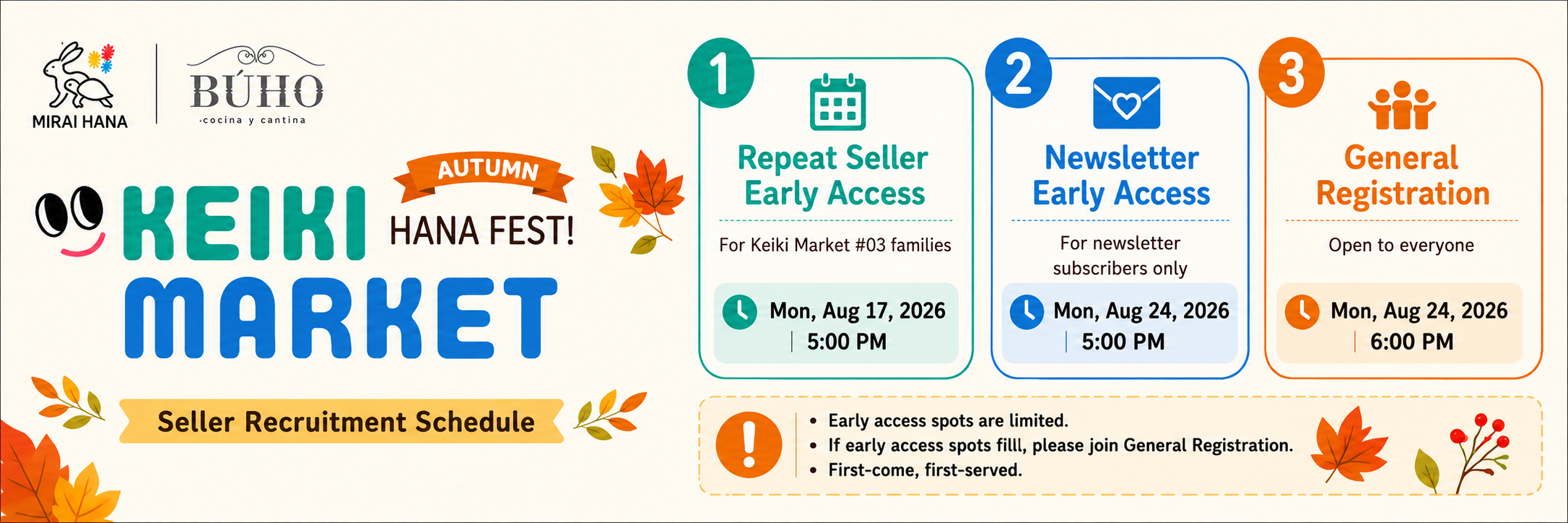 MIRAI HANA

BÚHO
·cocina y cantina

AUTUMN
KEIKI MARKET
HANA FEST!

Seller Recruitment Schedule

1
Repeat Seller Early Access
For Keiki Market #03 families
Mon, Aug 17, 2026 | 5:00 PM

2
Newsletter Early Access
For newsletter subscribers only
Mon, Aug 24, 2026 | 5:00 PM

3
General Registration
Open to everyone
Mon, Aug 24, 2026 | 6:00 PM

!
• Early access spots are limited.
• If early access spots filll, please join General Registration.
• First-come, first-served.